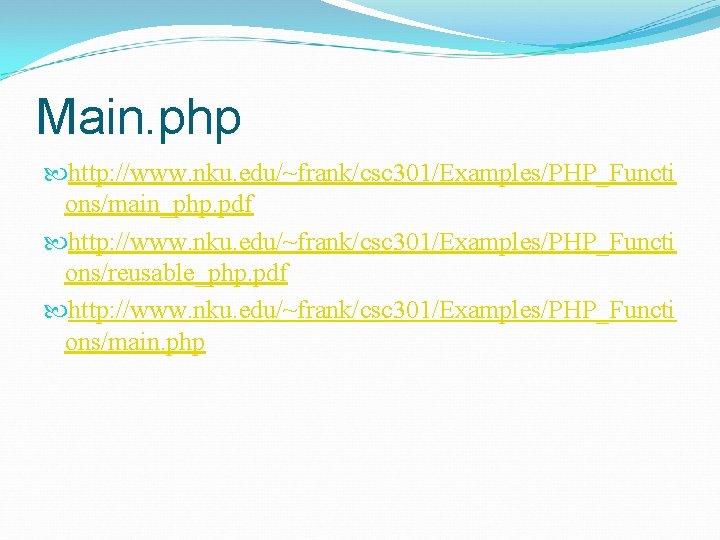 Main.php

http://www.nku.edu/~frank/csc301/Examples/PHP_Functions/main_php.pdf

http://www.nku.edu/~frank/csc301/Examples/PHP_Functions/reusable_php.pdf

http://www.nku.edu/~frank/csc301/Examples/PHP_Functions/main.php